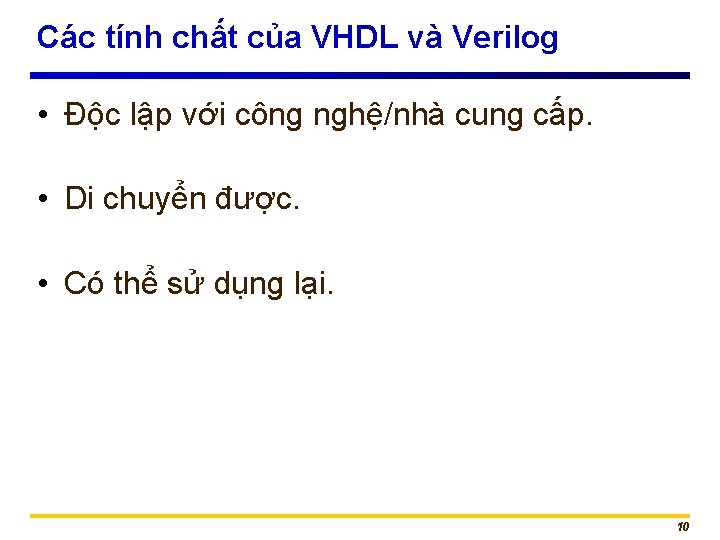 Các tính chất của VHDL và Verilog

• Độc lập với công nghệ/nhà cung cấp.

• Di chuyển được.

• Có thể sử dụng lại.

10